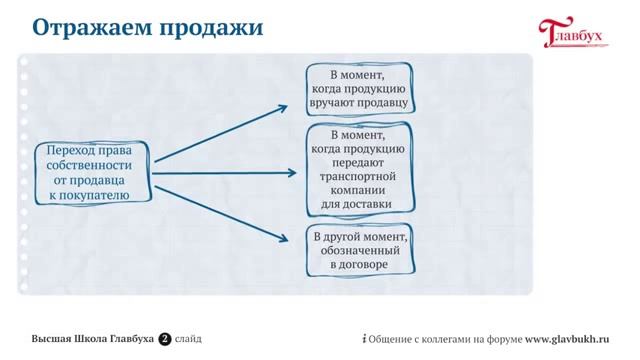 Отражаем продажи

Главбух

Переход права собственности от продавца к покупателю

В момент, когда продукцию вручают продавцу

В момент, когда продукцию передают транспортной компании для доставки

В другой момент, обозначенный в договоре

Высшая Школа Главбуха 2 слайд

i Общение с коллегами на форуме www.glavbukh.ru